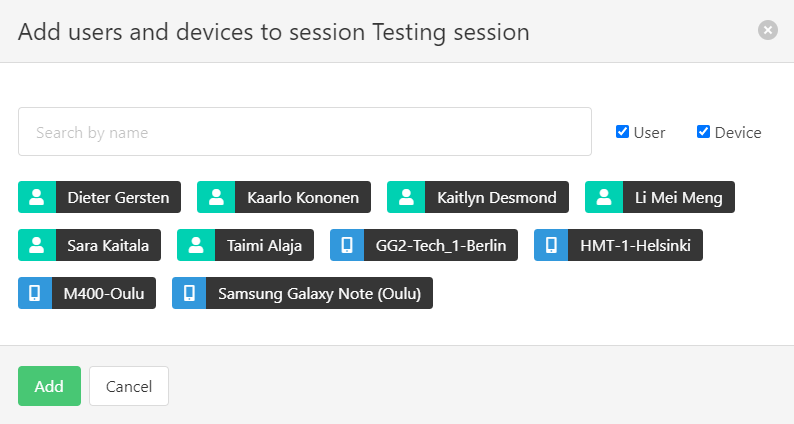 Add users and devices to session Testing session

Search by name

User

Device

Dieter Gersten

Kaarlo Kononen

Kaitlyn Desmond

Li Mei Meng

Sara Kaitala

Taimi Alaja

GG2-Tech_1-Berlin

HMT-1-Helsinki

M400-Oulu

Samsung Galaxy Note (Oulu)

Add

Cancel